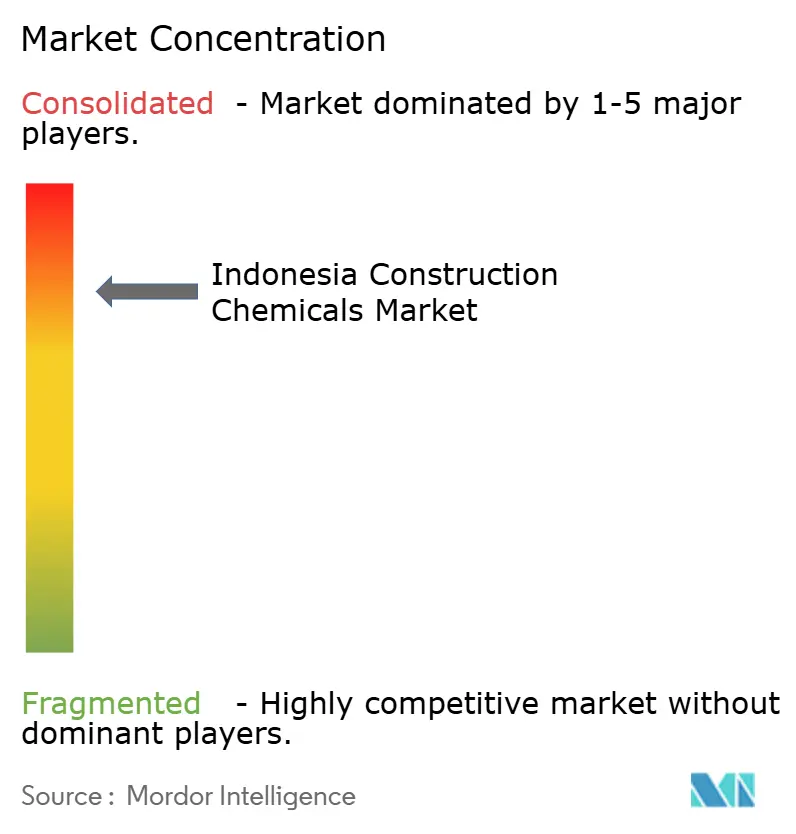 Market Concentration

Consolidated - Market dominated by 1-5 major players.

Indonesia Construction Chemicals Market

Fragmented - Highly competitive market without dominant players.

Source : Mordor Intelligence